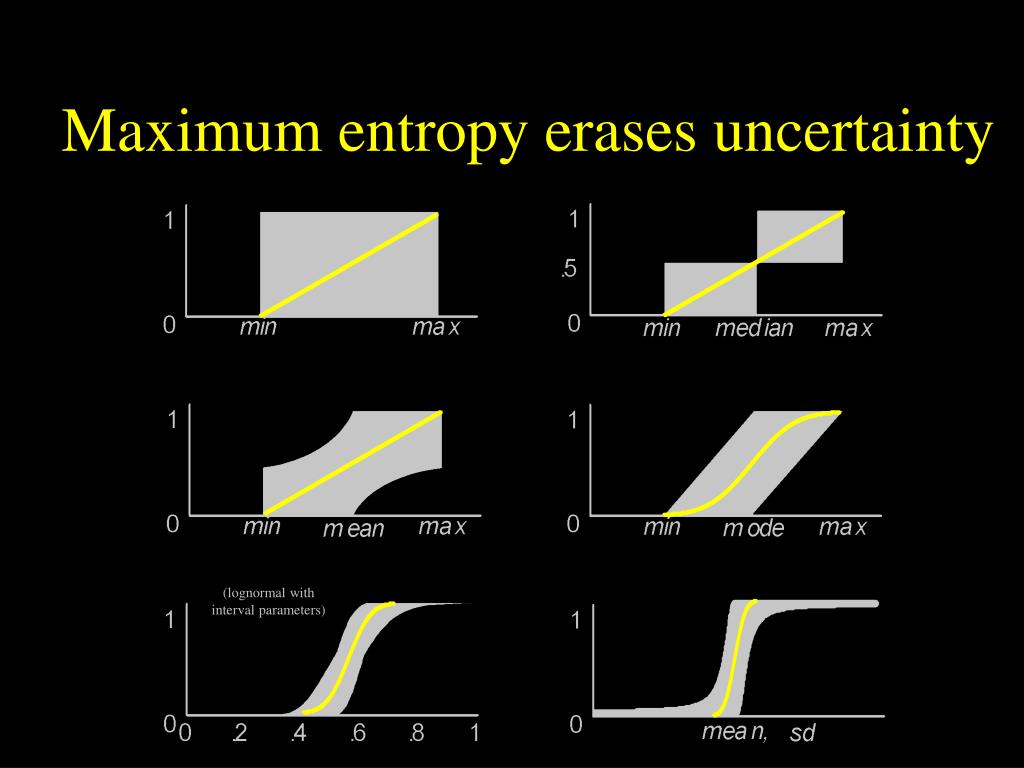 Maximum entropy erases uncertainty

1
0
min
max

1
.5
0
min
median
max

1
0
min
mean
max

1
0
min
mode
max

(lognormal with interval parameters)
1
0
0
.2
.4
.6
.8
1

1
0
mean, sd